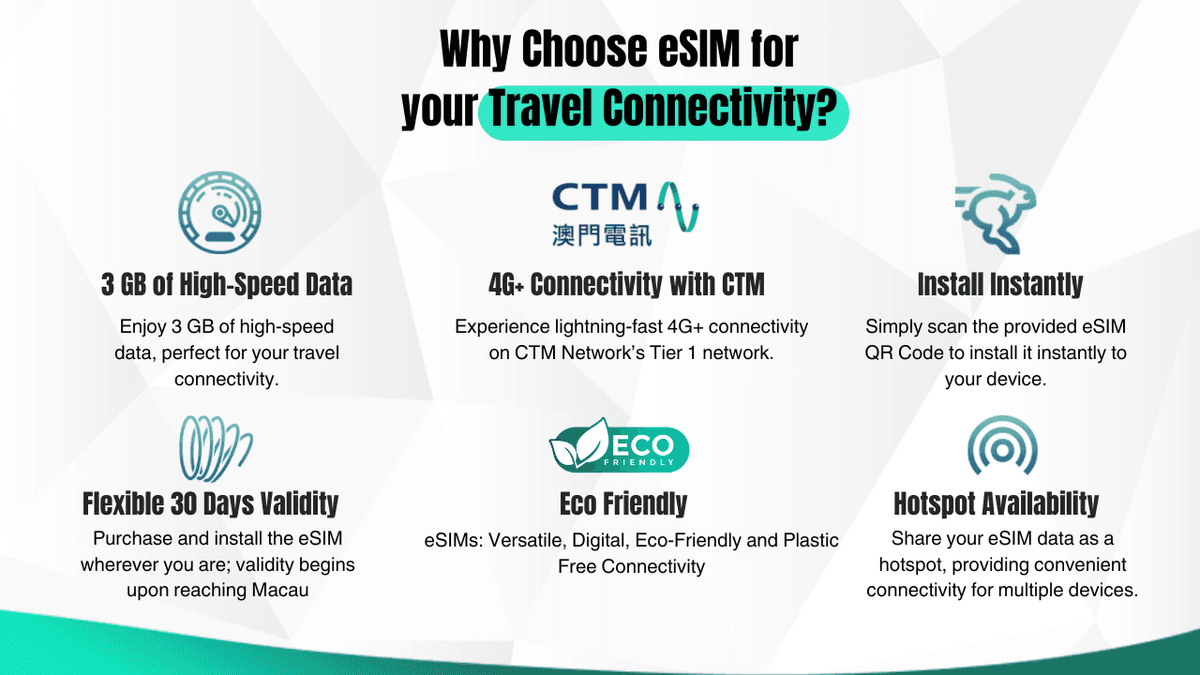 Why Choose eSIM for your Travel Connectivity?

3 GB of High-Speed Data

Enjoy 3 GB of high-speed data, perfect for your travel connectivity.

CTM
澳門電訊

4G+ Connectivity with CTM

Experience lightning-fast 4G+ connectivity on CTM Network's Tier 1 network.

Install Instantly

Simply scan the provided eSIM QR Code to install it instantly to your device.

Flexible 30 Days Validity

Purchase and install the eSIM wherever you are; validity begins upon reaching Macau

ECO FRIENDLY

Eco Friendly

eSIMs: Versatile, Digital, Eco-Friendly and Plastic Free Connectivity

Hotspot Availability

Share your eSIM data as a hotspot, providing convenient connectivity for multiple devices.